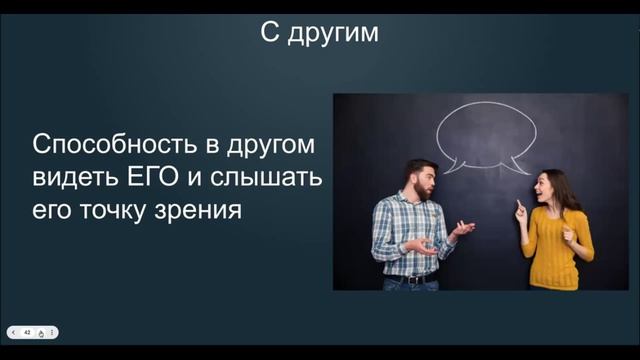 С другим

Способность в другом видеть ЕГО и слышать его точку зрения

42